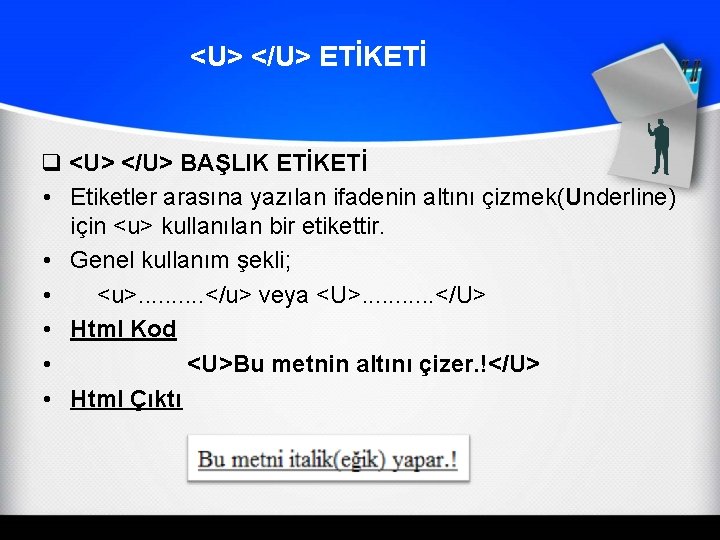 <U> </U> ETİKETİ

❑ <U> </U> BAŞLIK ETİKETİ

• Etiketler arasına yazılan ifadenin altını çizmek(Underline) için <u> kullanılan bir etikettir.

• Genel kullanım şekli;

• <u>..........</u> veya <U>...........</U>

• Html Kod

• <U>Bu metnin altını çizer.!</U>

• Html Çıktı

Bu metni italik(eğik) yapar.!